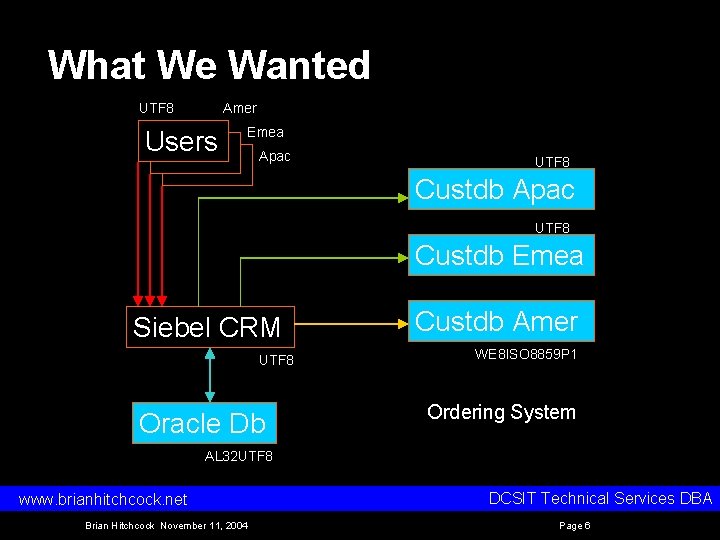 What We Wanted

UTF8 Amer

Users

Emea

Apac

UTF8

Custdb Apac

UTF8

Custdb Emea

Siebel CRM

Custdb Amer

UTF8

WE8ISO8859P1

Ordering System

Oracle Db

AL32UTF8

www.brianhitchcock.net

DCSIT Technical Services DBA

Brian Hitchcock November 11, 2004

Page 6